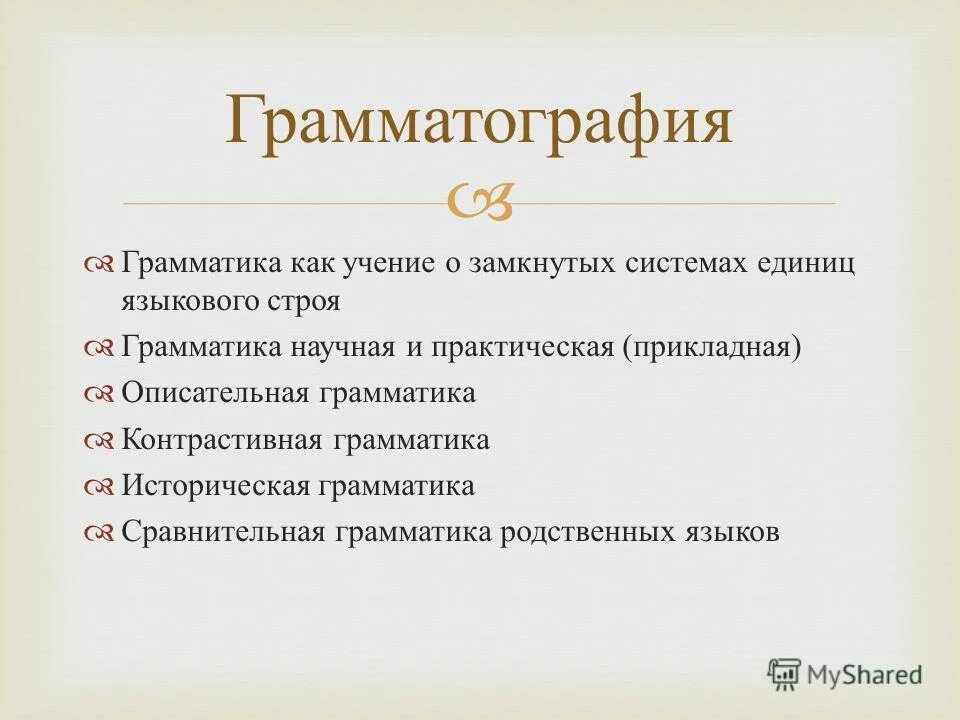 Грамматография

Грамматика как учение о замкнутых системах единиц языкового строя

Грамматика научная и практическая (прикладная)

Описательная грамматика

Контрастивная грамматика

Историческая грамматика

Сравнительная грамматика родственных языков

MyShared